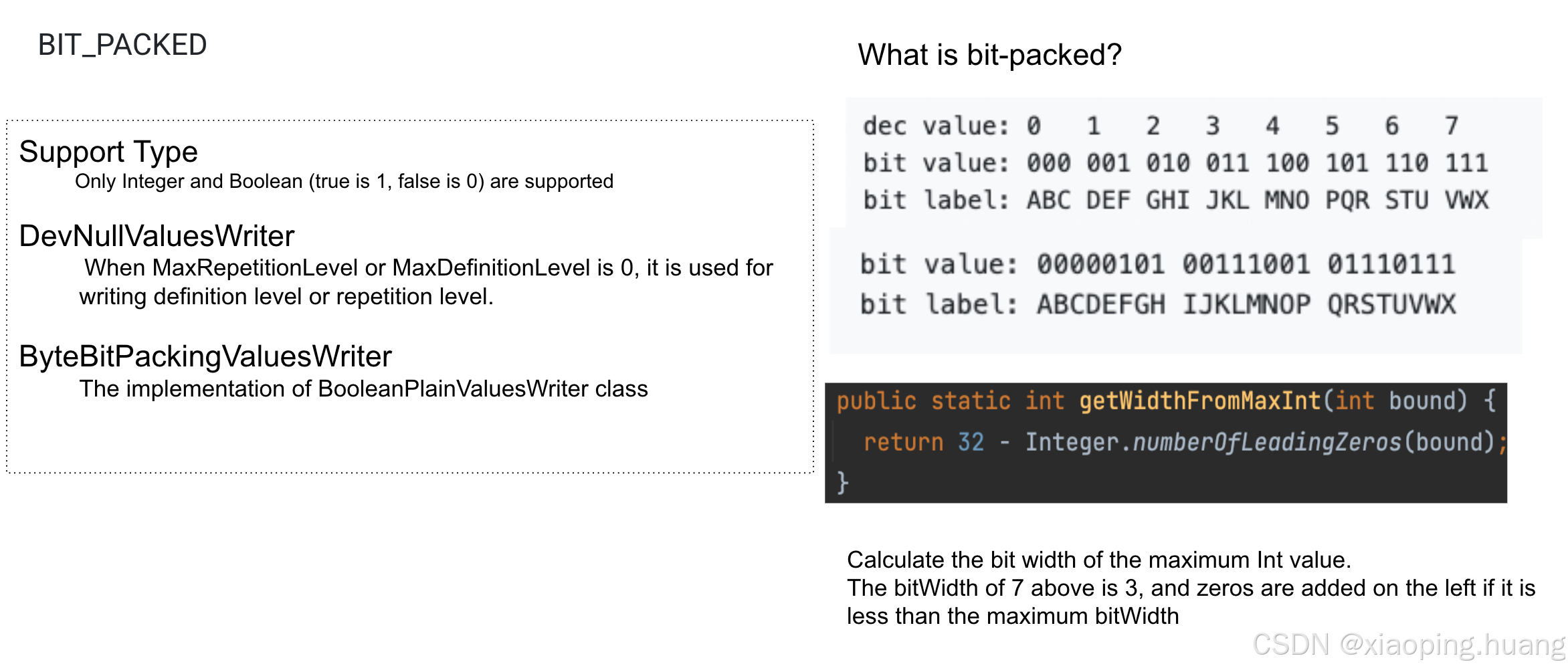 BIT_PACKED

Support Type
Only Integer and Boolean (true is 1, false is 0) are supported

DevNullValuesWriter
When MaxRepetitionLevel or MaxDefinitionLevel is 0, it is used for writing definition level or repetition level.

ByteBitPackingValuesWriter
The implementation of BooleanPlainValuesWriter class

What is bit-packed?

dec value: 0 1 2 3 4 5 6 7
bit value: 000 001 010 011 100 101 110 111
bit label: ABC DEF GHI JKL MNO PQR STU VWX

bit value: 00000101 00111001 01110111
bit label: ABCDEFGH IJKLMNOP QRSTUVWX

public static int getWidthFromMaxInt(int bound) {
return 32 - Integer.numberOfLeadingZeros(bound);
}

Calculate the bit width of the maximum Int value.
The bitWidth of 7 above is 3, and zeros are added on the left if it is less than the maximum bitWidth

CSDN @xiaoping.huang